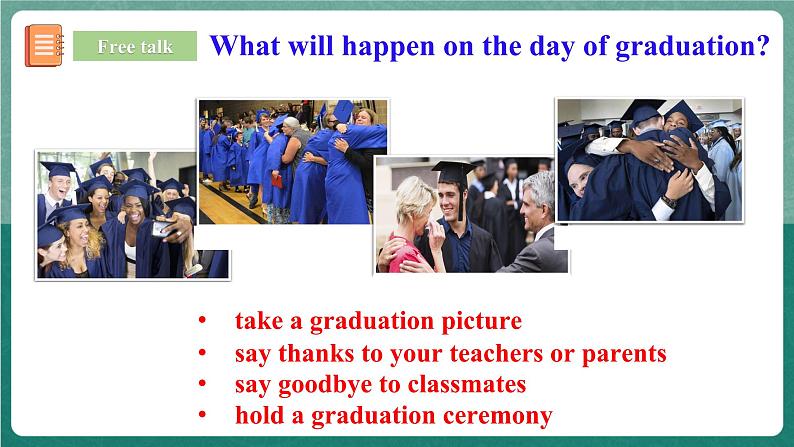 Free talk

What will happen on the day of graduation?

• take a graduation picture
• say thanks to your teachers or parents
• say goodbye to classmates
• hold a graduation ceremony